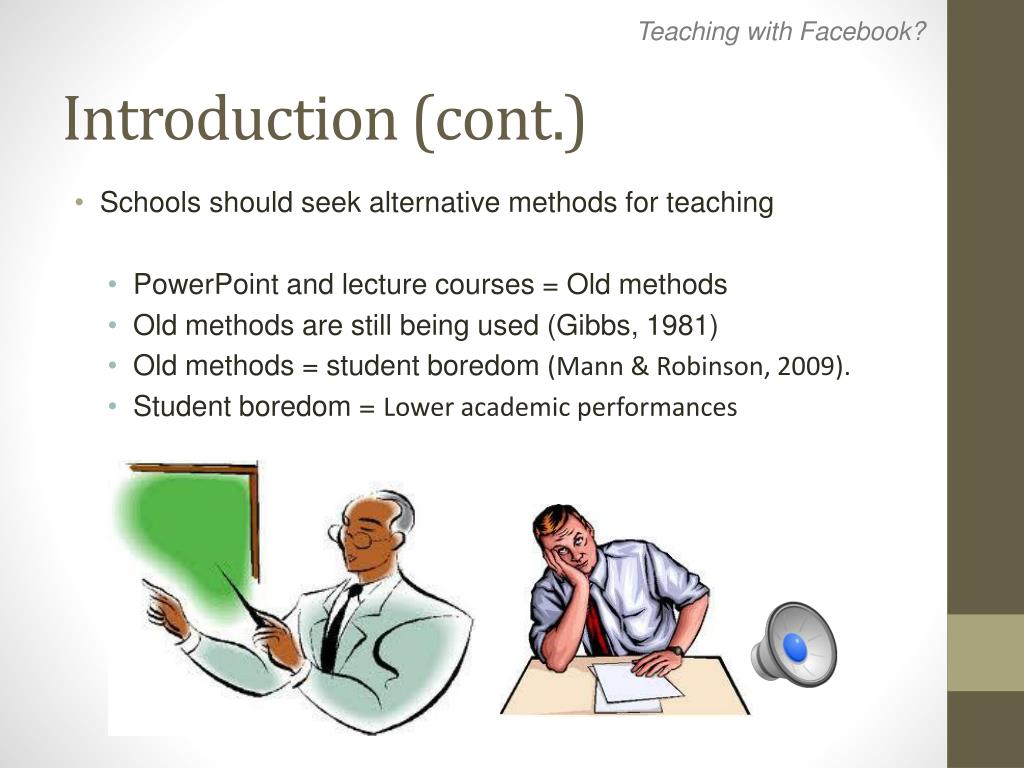 Teaching with Facebook?

Introduction (cont.)

• Schools should seek alternative methods for teaching

• PowerPoint and lecture courses = Old methods
• Old methods are still being used (Gibbs, 1981)
• Old methods = student boredom (Mann & Robinson, 2009).
• Student boredom = Lower academic performances